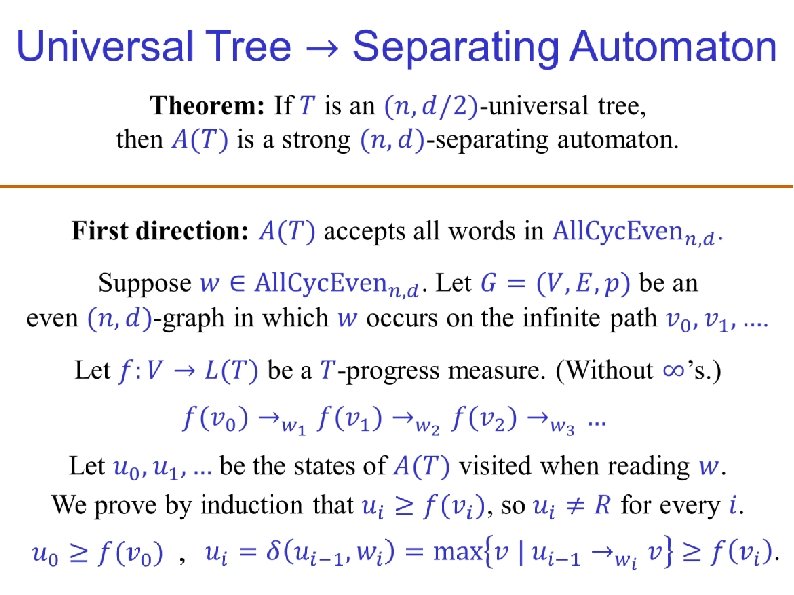 Universal Tree → Separating Automaton

**Theorem:** If $T$ is an $(n, d/2)$-universal tree, then $A(T)$ is a strong $(n, d)$-separating automaton.

**First direction:** $A(T)$ accepts all words in $\text{AllCycEven}_{n,d}$.

Suppose $w \in \text{AllCycEven}_{n,d}$. Let $G = (V, E, p)$ be an even $(n, d)$-graph in which $w$ occurs on the infinite path $v_0, v_1, \ldots$.

Let $f: V \to L(T)$ be a $T$-progress measure. (Without $\infty$'s.)

$f(v_0) \to_{w_1} f(v_1) \to_{w_2} f(v_2) \to_{w_3} \cdots$

Let $u_0, u_1, \ldots$ be the states of $A(T)$ visited when reading $w$.
We prove by induction that $u_i \geq f(v_i)$, so $u_i \neq R$ for every $i$.

$u_0 \geq f(v_0)$ , $u_i = \delta(u_{i-1}, w_i) = \max\{v \mid u_{i-1} \to_{w_i} v\} \geq f(v_i)$.